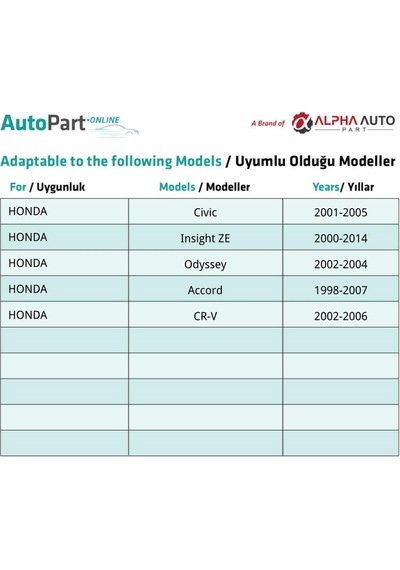 AutoPart·ONLINE

A Brand of ALPHA AUTO PART

Adaptable to the following Models / Uyumlu Olduğu Modeller

| For / Uygunluk | Models / Modeller | Years/ Yıllar |
|---|---|---|
| HONDA | Civic | 2001-2005 |
| HONDA | Insight ZE | 2000-2014 |
| HONDA | Odyssey | 2002-2004 |
| HONDA | Accord | 1998-2007 |
| HONDA | CR-V | 2002-2006 |
| | | |
| | | |
| | | |
| | | |
| | | |